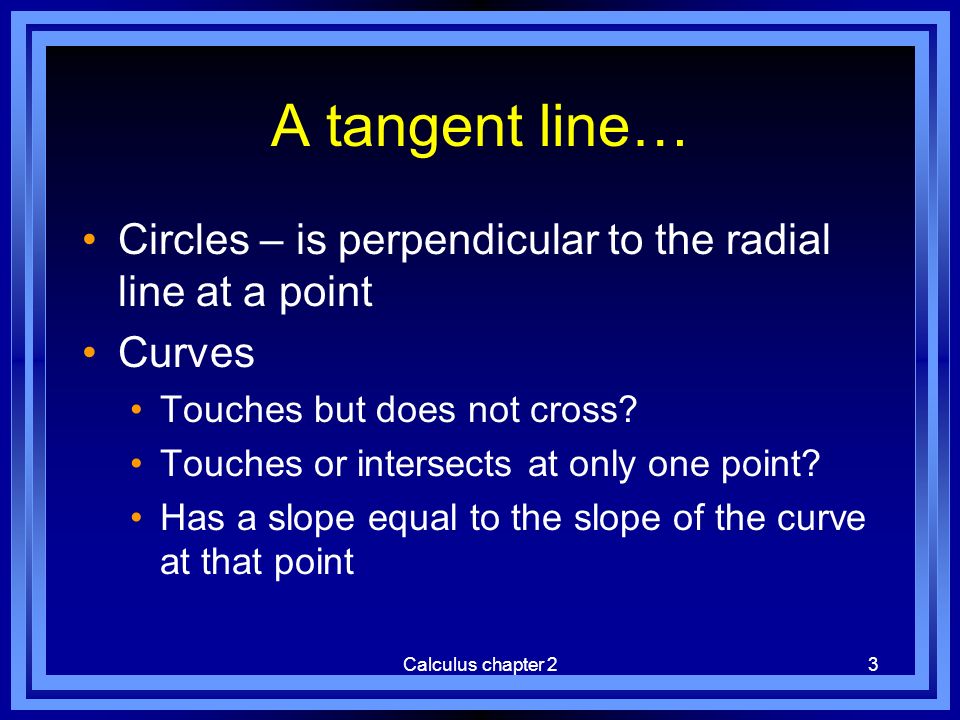 A tangent line…

• Circles – is perpendicular to the radial line at a point
• Curves
  • Touches but does not cross?
  • Touches or intersects at only one point?
  • Has a slope equal to the slope of the curve at that point

Calculus chapter 2

3